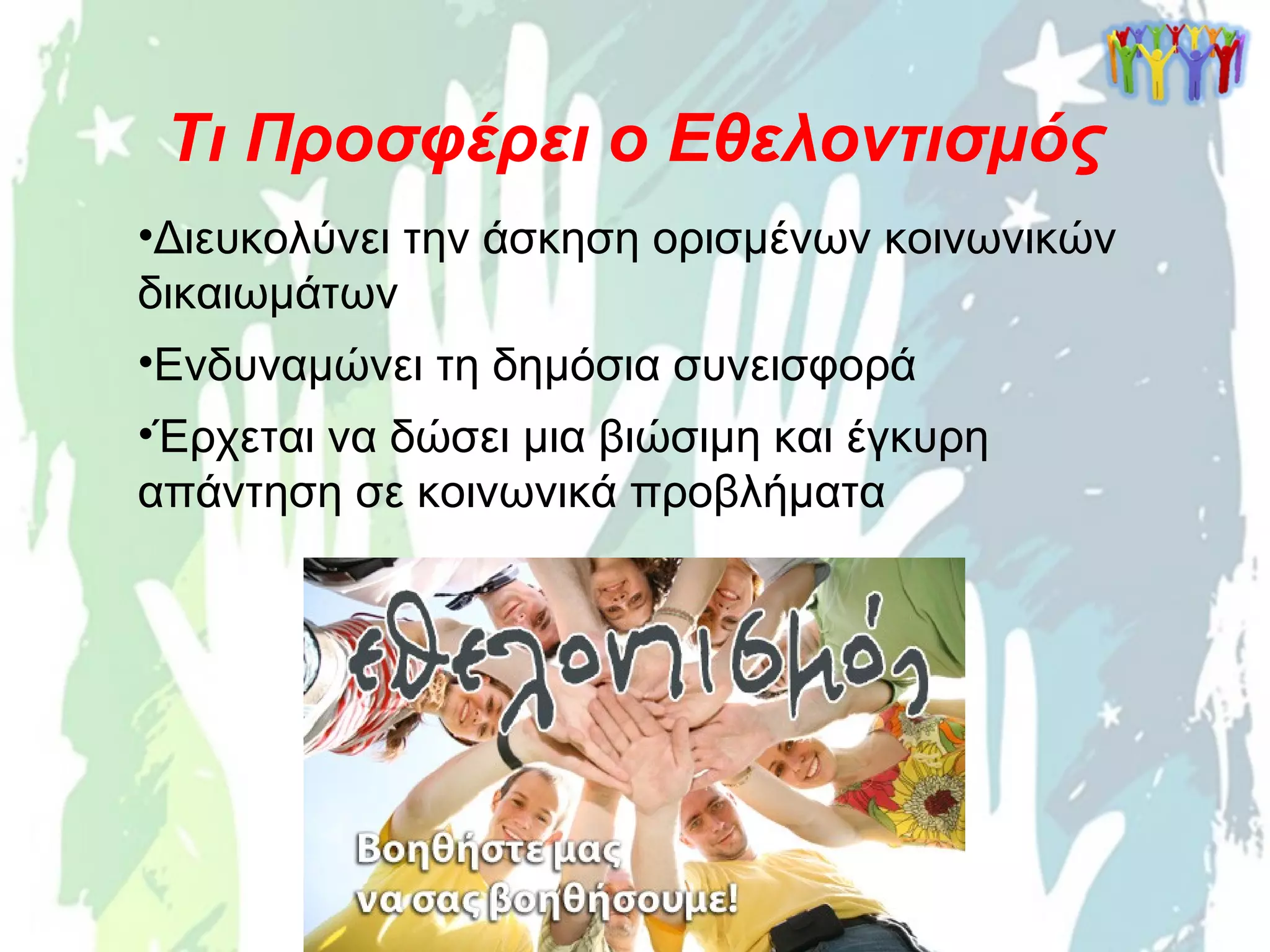 Τι Προσφέρει ο Εθελοντισμός

•Διευκολύνει την άσκηση ορισμένων κοινωνικών δικαιωμάτων

•Ενδυναμώνει τη δημόσια συνεισφορά

•Έρχεται να δώσει μια βιώσιμη και έγκυρη απάντηση σε κοινωνικά προβλήματα

εθελοντισμός

Βοηθήστε μας να σας βοηθήσουμε!